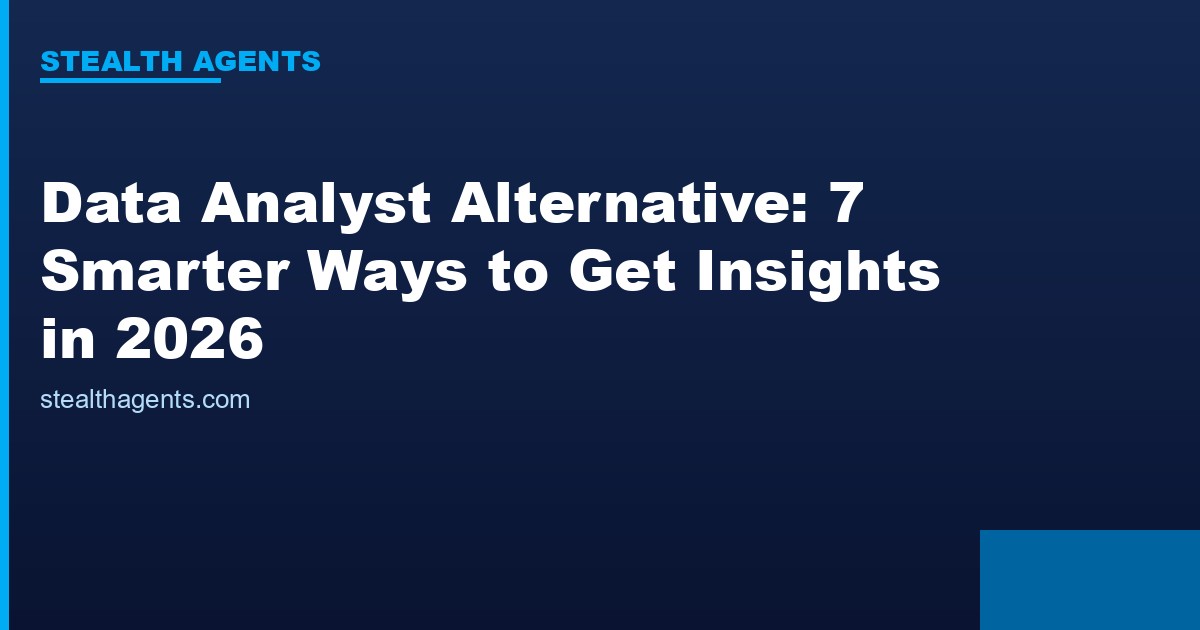 STEALTH AGENTS

Data Analyst Alternative: 7 Smarter Ways to Get Insights in 2026

stealthagents.com